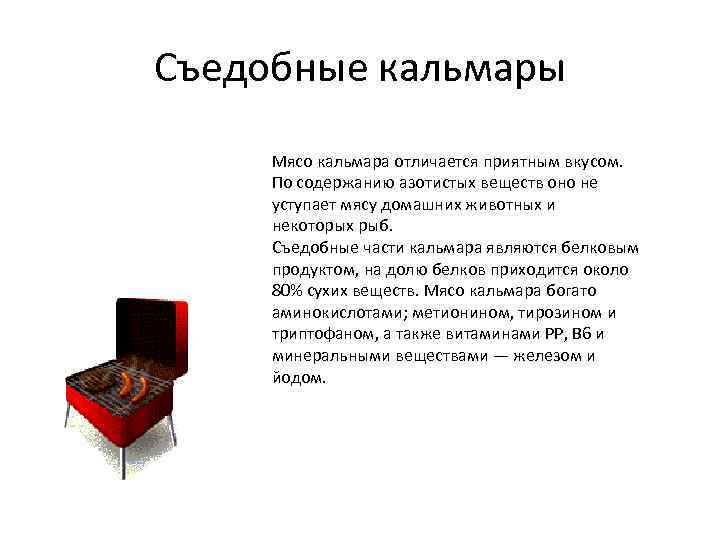 Съедобные кальмары

Мясо кальмара отличается приятным вкусом. По содержанию азотистых веществ оно не уступает мясу домашних животных и некоторых рыб.
Съедобные части кальмара являются белковым продуктом, на долю белков приходится около 80% сухих веществ. Мясо кальмара богато аминокислотами; метионином, тирозином и триптофаном, а также витаминами PP, B6 и минеральными веществами — железом и йодом.